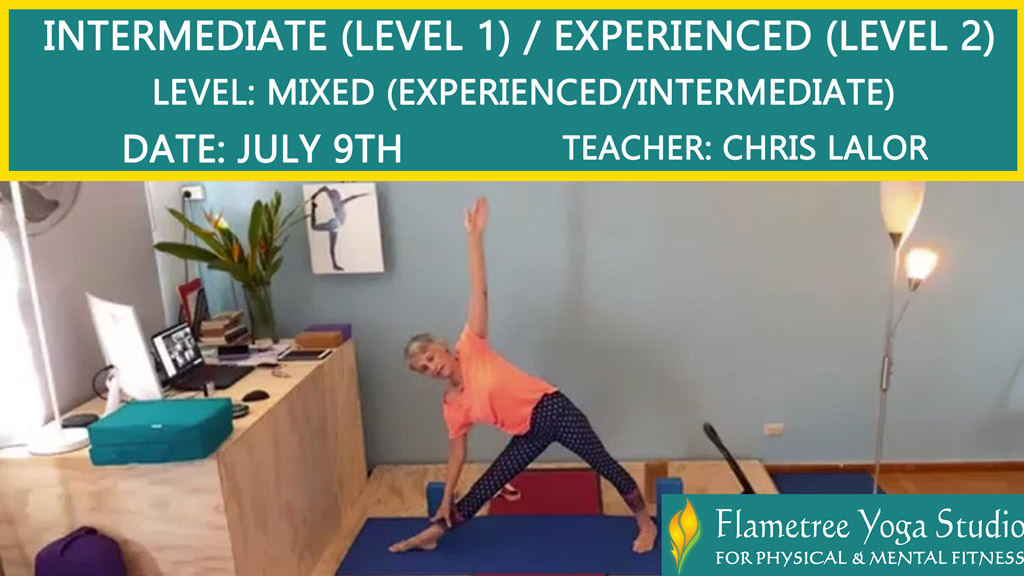 INTERMEDIATE (LEVEL 1) / EXPERIENCED (LEVEL 2)
LEVEL: MIXED (EXPERIENCED/INTERMEDIATE)
DATE: JULY 9TH TEACHER: CHRIS LALOR

Flametree Yoga Studio
FOR PHYSICAL & MENTAL FITNESS